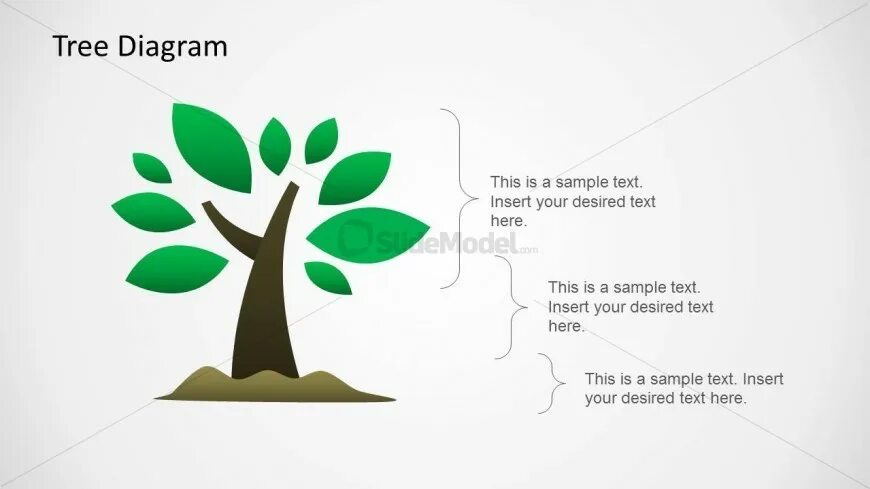 Tree Diagram

This is a sample text. Insert your desired text here.

SlideModel.com

This is a sample text. Insert your desired text here.

This is a sample text. Insert your desired text here.